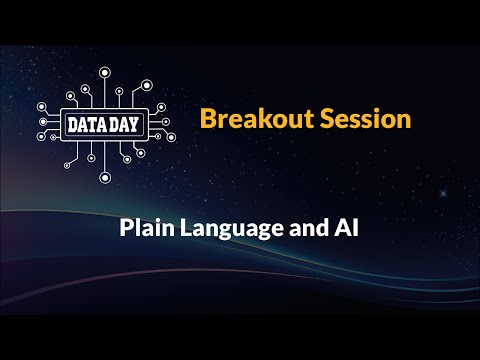 DATA DAY

Breakout Session

Plain Language and AI